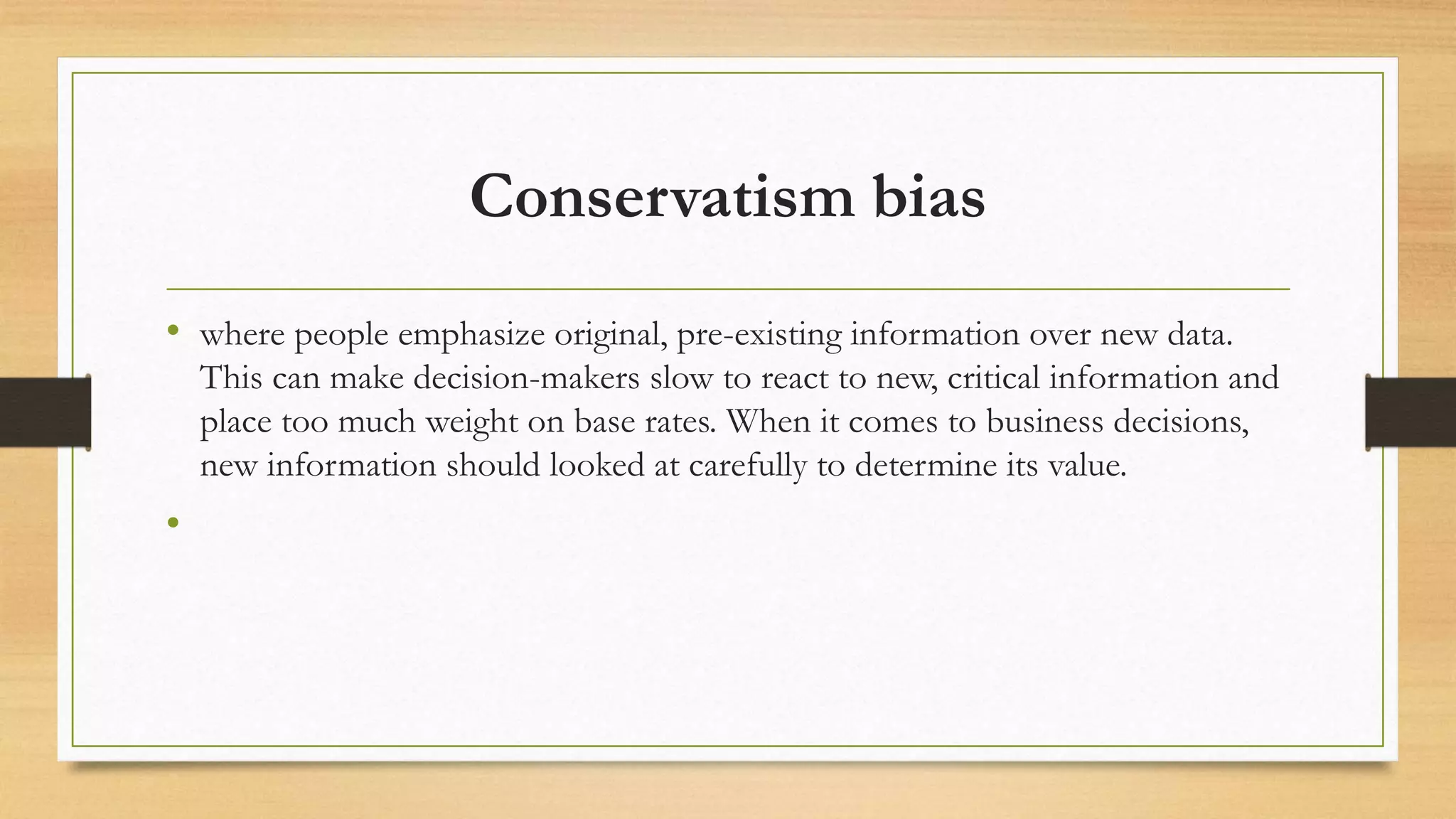 Conservatism bias

• where people emphasize original, pre-existing information over new data. This can make decision-makers slow to react to new, critical information and place too much weight on base rates. When it comes to business decisions, new information should looked at carefully to determine its value.

•